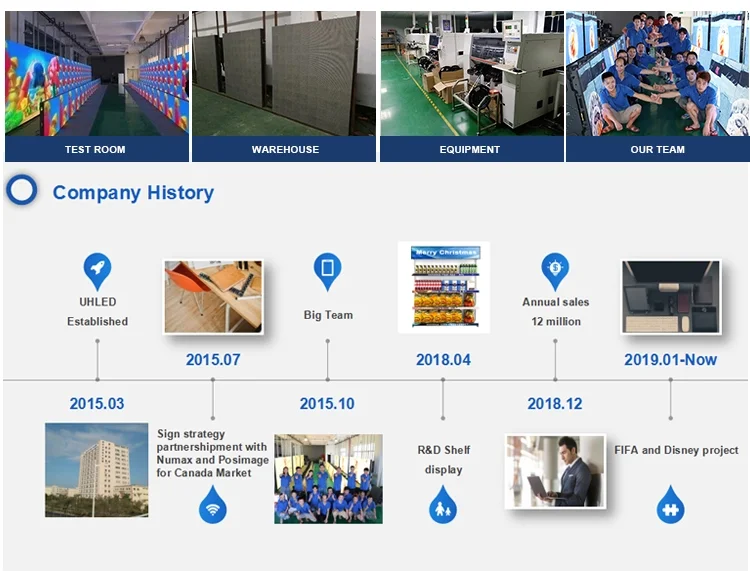 TEST ROOM

WAREHOUSE

EQUIPMENT

OUR TEAM

Company History

UHLED Established

2015.03

2015.07

Sign strategy partnershipment with Numax and Posimage for Canada Market

Big Team

2015.10

Merry Christmas

2018.04

R&D Shelf display

Annual sales 12 million

2018.12

2019.01-Now

FIFA and Disney project